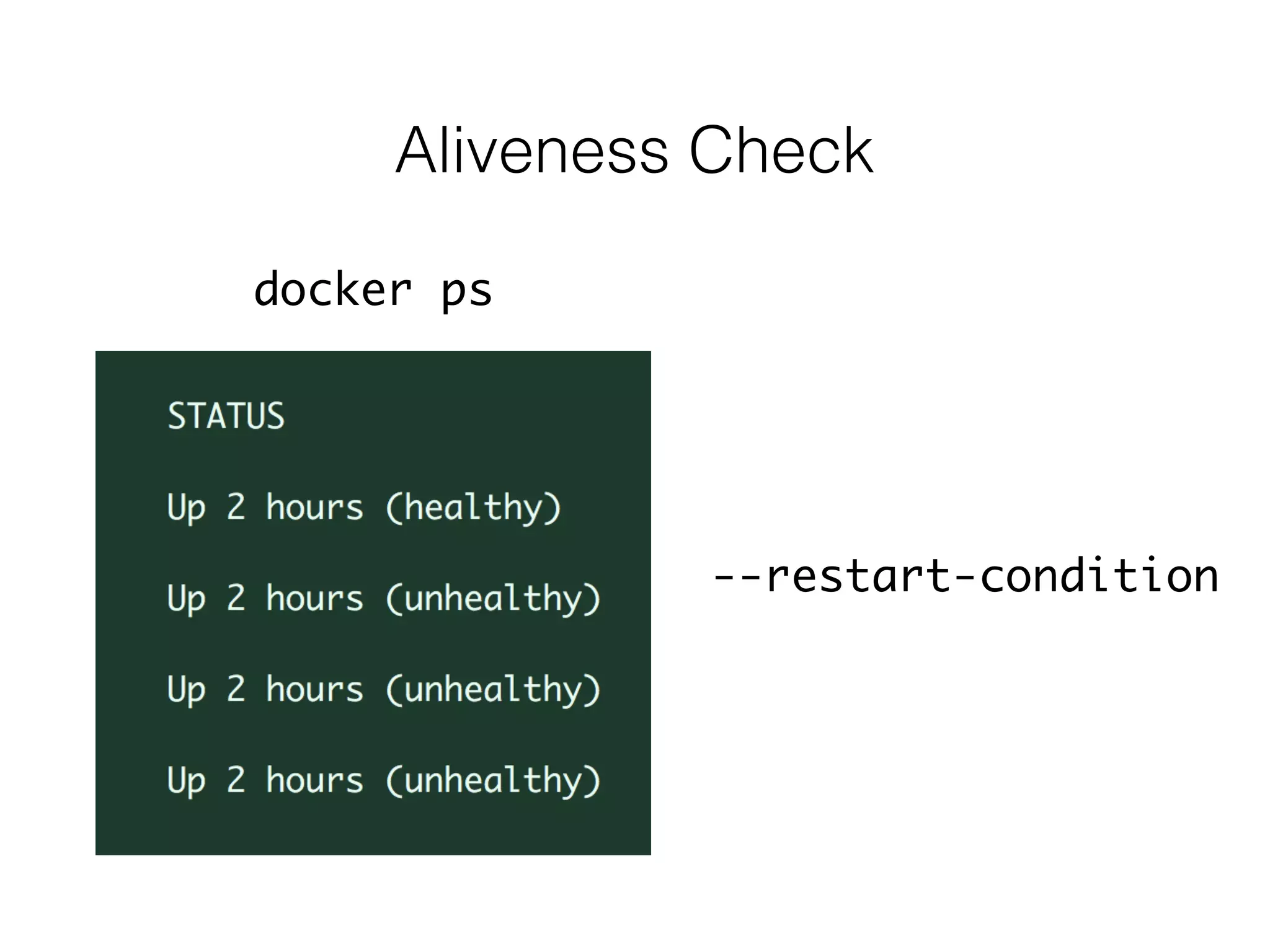 Aliveness Check

docker ps

STATUS

Up 2 hours (healthy)

Up 2 hours (unhealthy)

Up 2 hours (unhealthy)

Up 2 hours (unhealthy)

--restart-condition